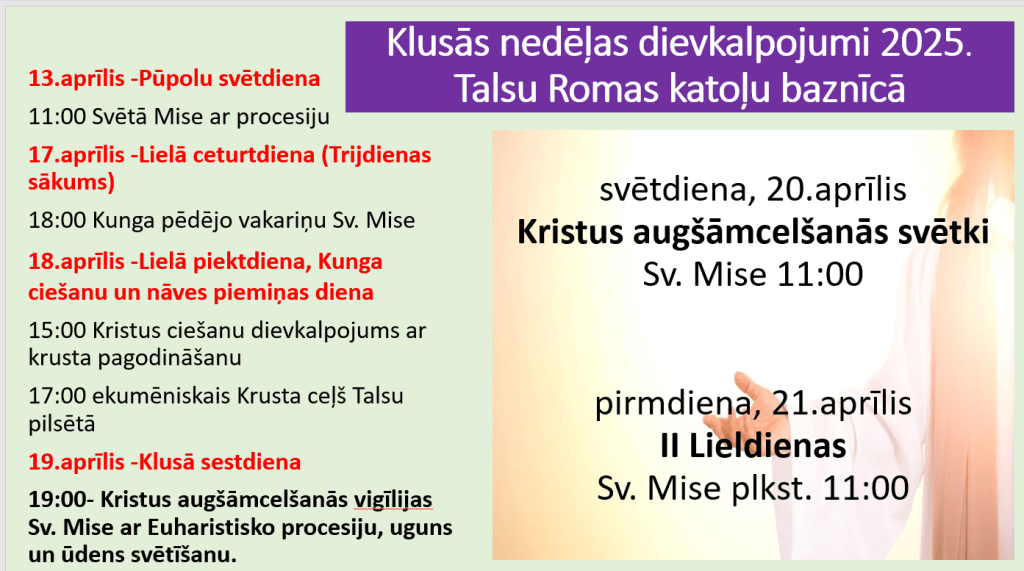 Klusās nedēļas dievkalpojumi 2025.
Talsu Romas katoļu baznīcā

13.aprīlis -Pūpolu svētdiena

11:00 Svētā Mise ar procesiju

17.aprīlis -Lielā ceturtdiena (Trijdienas sākums)

18:00 Kunga pēdējo vakariņu Sv. Mise

18.aprīlis -Lielā piektdiena, Kunga ciešanu un nāves piemiņas diena

15:00 Kristus ciešanu dievkalpojums ar krusta pagodināšanu

17:00 ekumēniskais Krusta ceļš Talsu pilsētā

19.aprīlis -Klusā sestdiena

19:00- Kristus augšāmcelšanās vigīlijas Sv. Mise ar Euharistisko procesiju, uguns un ūdens svētīšanu.

svētdiena, 20.aprīlis
Kristus augšāmcelšanās svētki
Sv. Mise 11:00

pirmdiena, 21.aprīlis
II Lieldienas
Sv. Mise plkst. 11:00